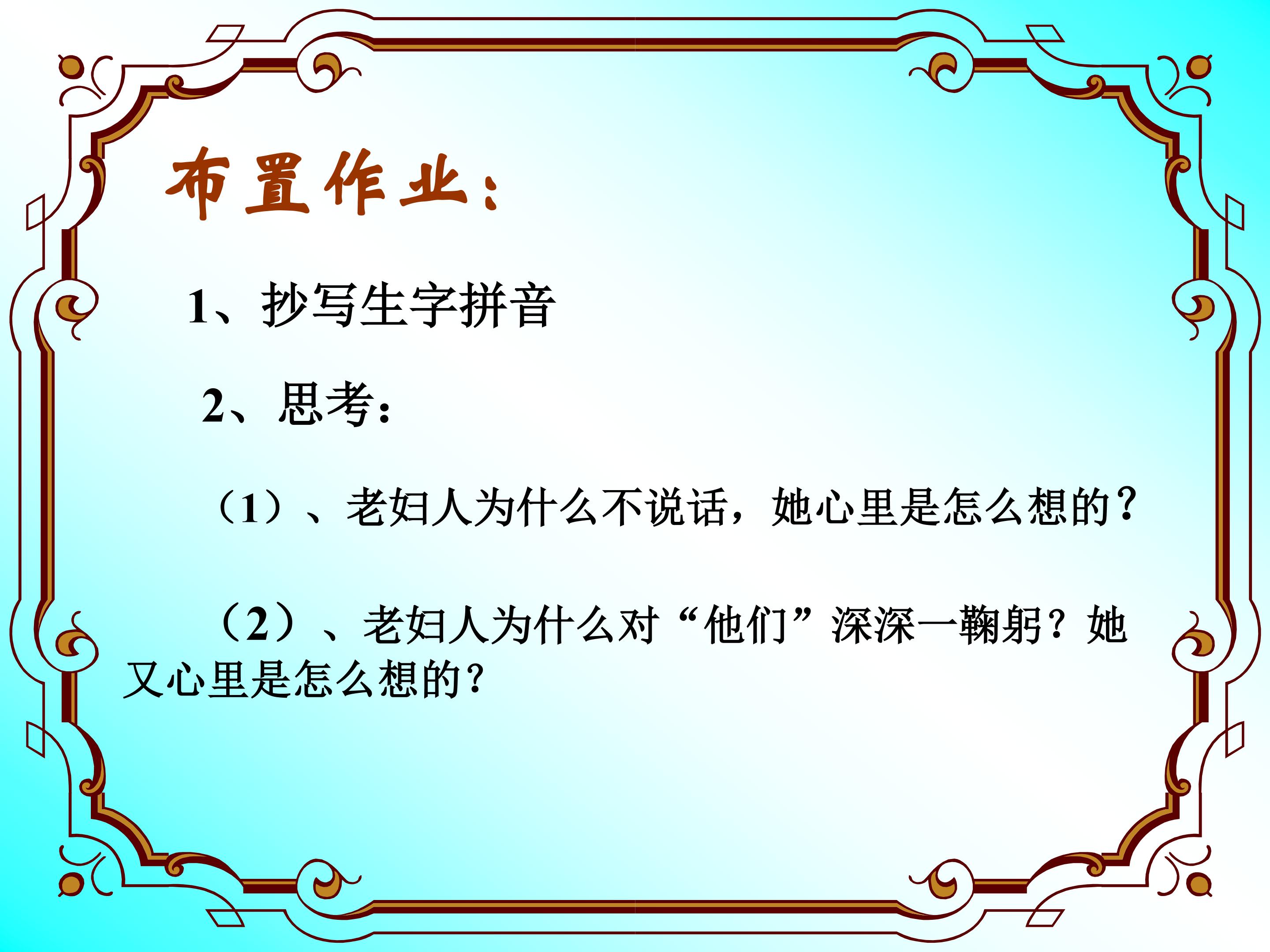 布置作业：

1、抄写生字拼音

2、思考：

（1）、老妇人为什么不说话，她心里是怎么想的？

（2）、老妇人为什么对“他们”深深一鞠躬？她又心里是怎么想的？